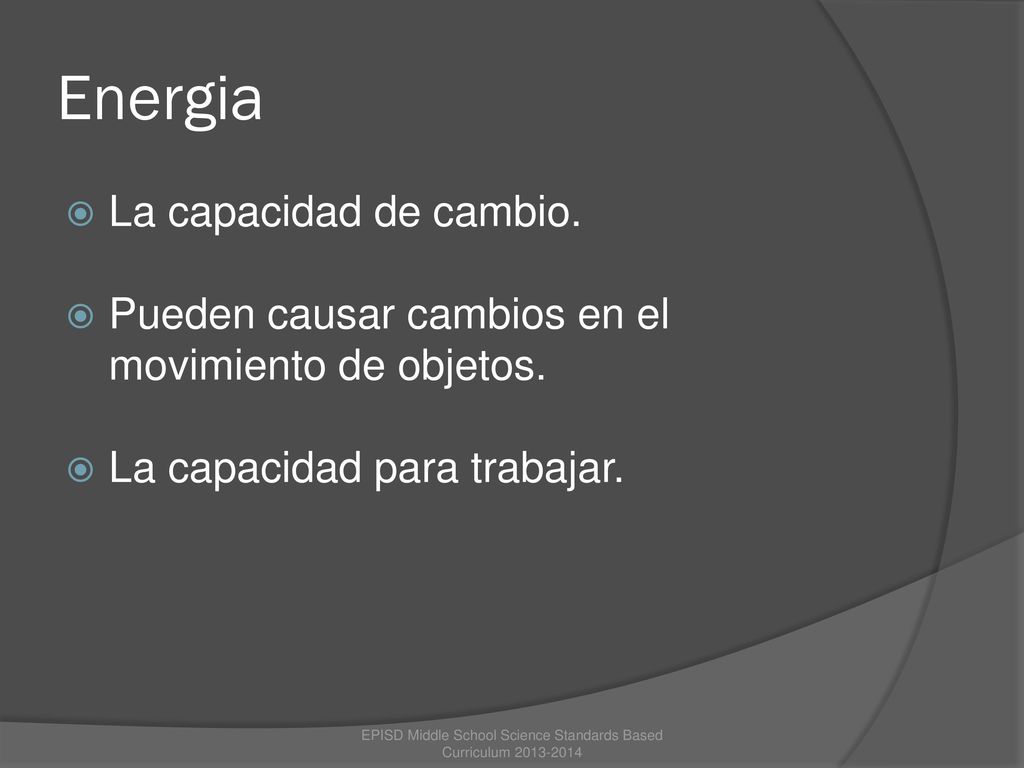 Energia

La capacidad de cambio.

Pueden causar cambios en el movimiento de objetos.

La capacidad para trabajar.

EPISD Middle School Science Standards Based Curriculum 2013-2014